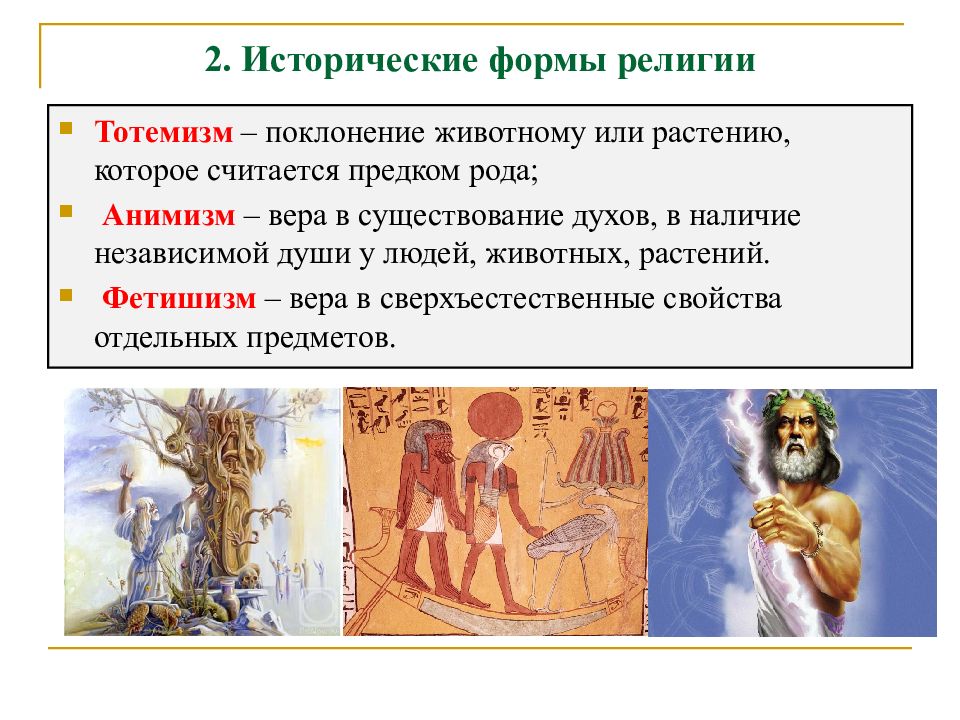 2. Исторические формы религии

Тотемизм – поклонение животному или растению, которое считается предком рода;

Анимизм – вера в существование духов, в наличие независимой души у людей, животных, растений.

Фетишизм – вера в сверхъестественные свойства отдельных предметов.